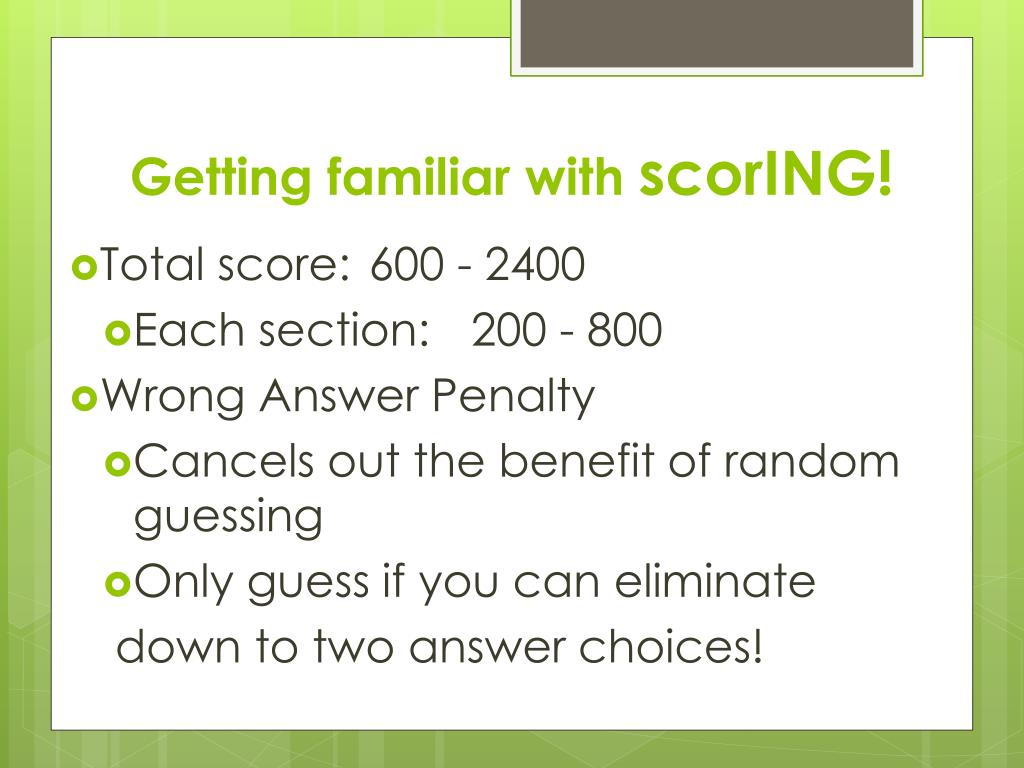 Getting familiar with scorING!

Total score: 600 - 2400

Each section: 200 - 800

Wrong Answer Penalty

Cancels out the benefit of random guessing

Only guess if you can eliminate down to two answer choices!